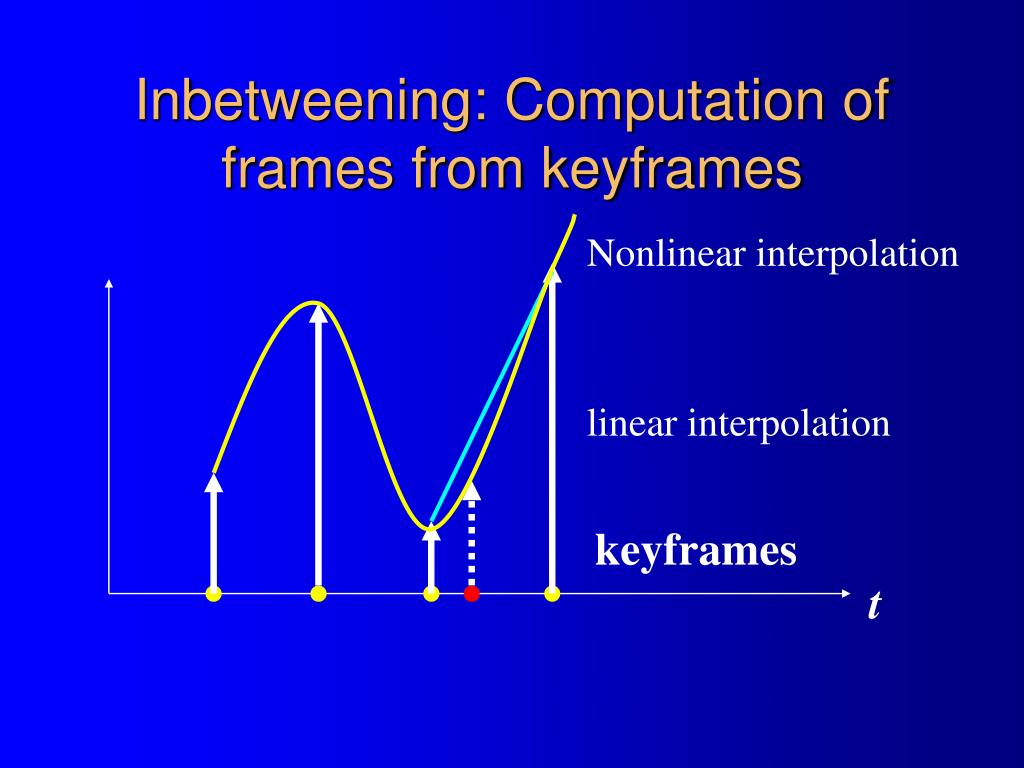 Inbetweening: Computation of frames from keyframes

Nonlinear interpolation

linear interpolation

keyframes

$t$